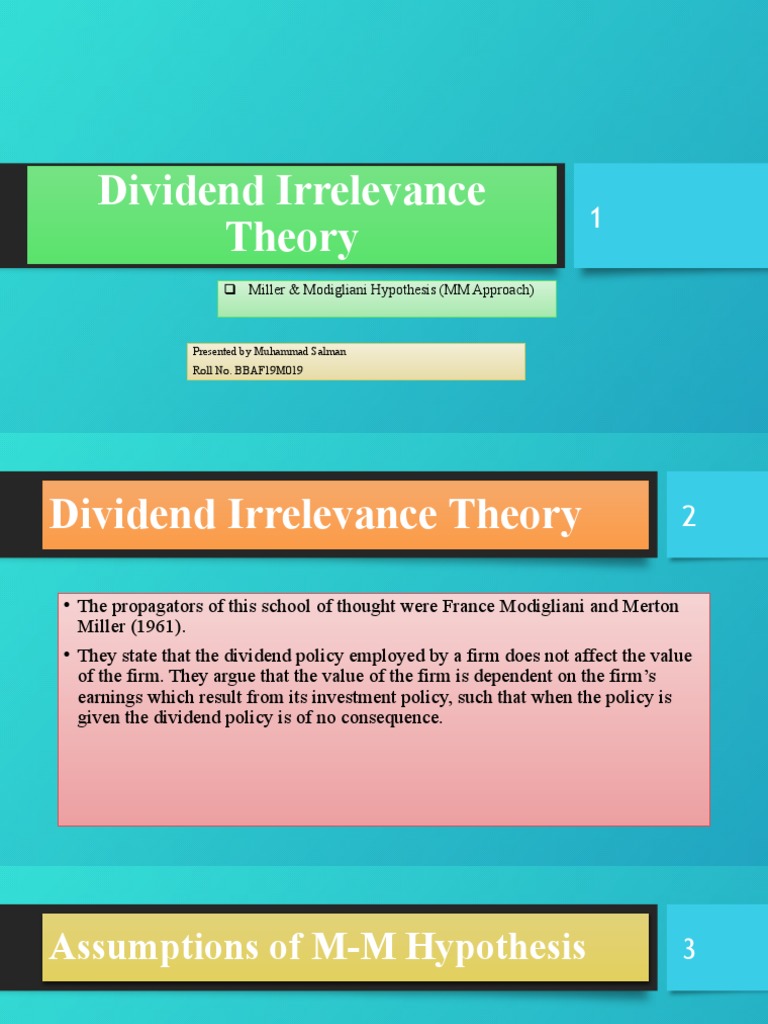 Dividend Irrelevance Theory

1

❑ Miller & Modigliani Hypothesis (MM Approach)

Presented by Muhammad Salman
Roll No. BBAF19M019

Dividend Irrelevance Theory

2

• The propagators of this school of thought were France Modigliani and Merton Miller (1961).

• They state that the dividend policy employed by a firm does not affect the value of the firm. They argue that the value of the firm is dependent on the firm's earnings which result from its investment policy, such that when the policy is given the dividend policy is of no consequence.

Assumptions of M-M Hypothesis

3